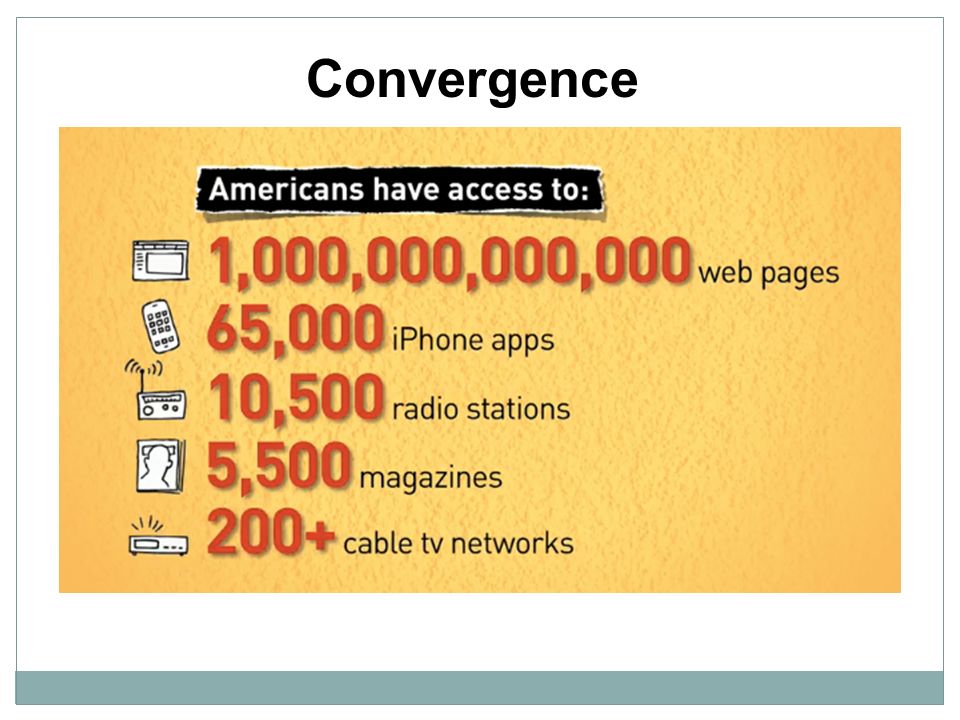 Convergence

Americans have access to:

1,000,000,000,000 web pages
65,000 iPhone apps
10,500 radio stations
5,500 magazines
200+ cable tv networks